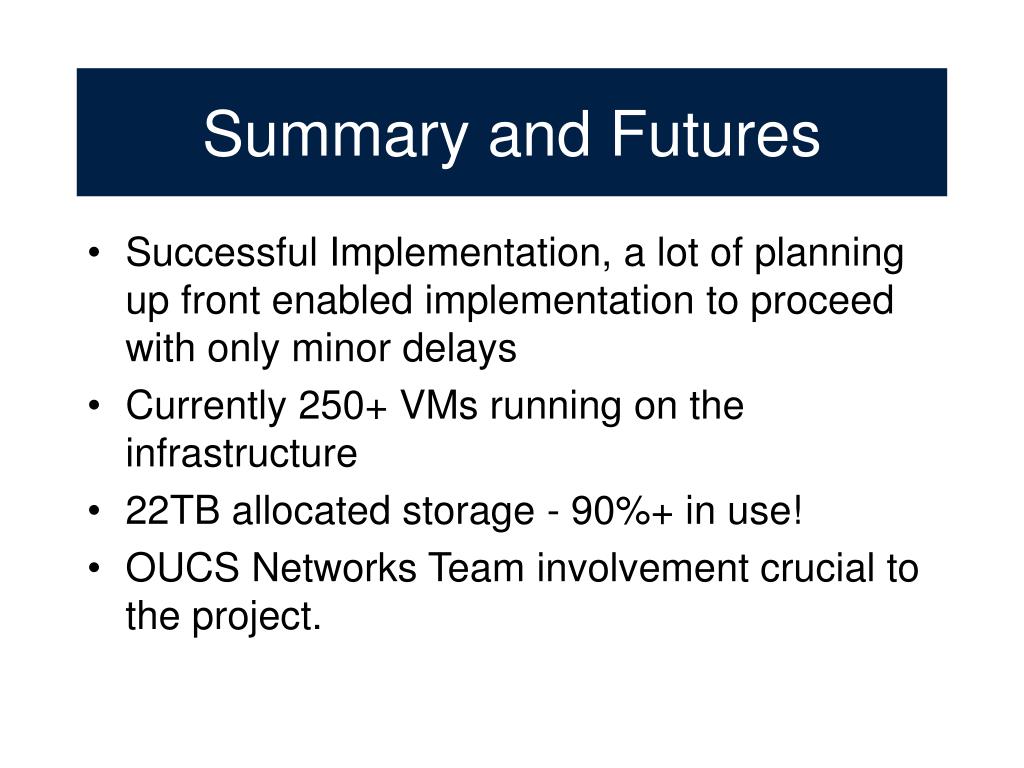 Summary and Futures

• Successful Implementation, a lot of planning up front enabled implementation to proceed with only minor delays
• Currently 250+ VMs running on the infrastructure
• 22TB allocated storage - 90%+ in use!
• OUCS Networks Team involvement crucial to the project.